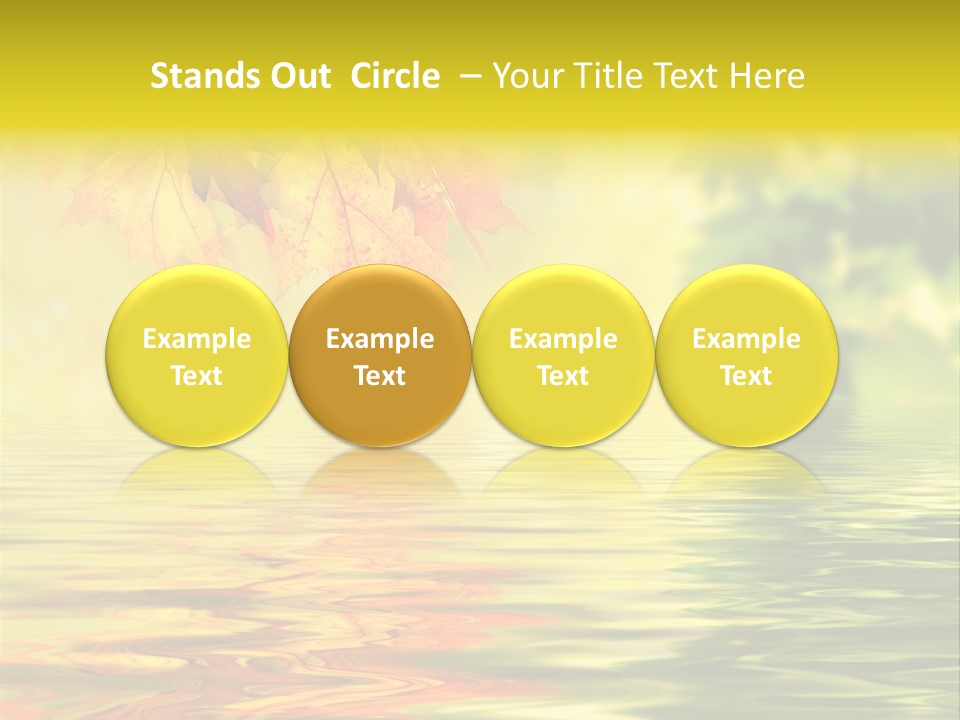 Stands Out Circle – Your Title Text Here

Example Text

Example Text

Example Text

Example Text